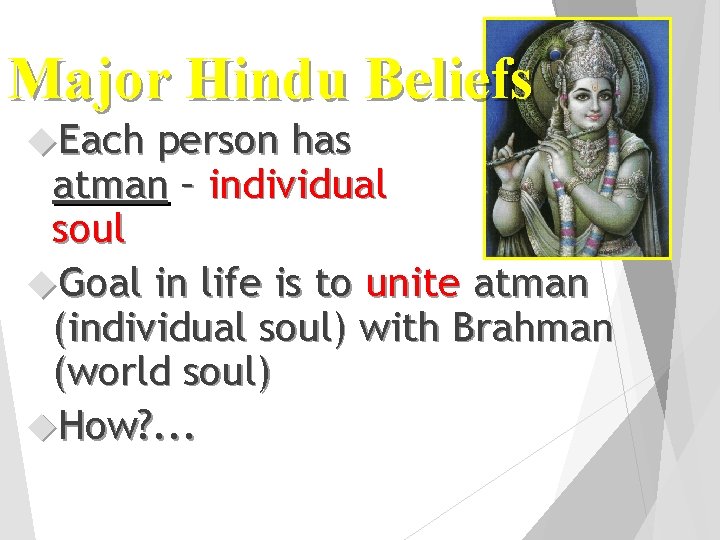 Major Hindu Beliefs

Each person has atman – individual soul

Goal in life is to unite atman (individual soul) with Brahman (world soul)

How?...